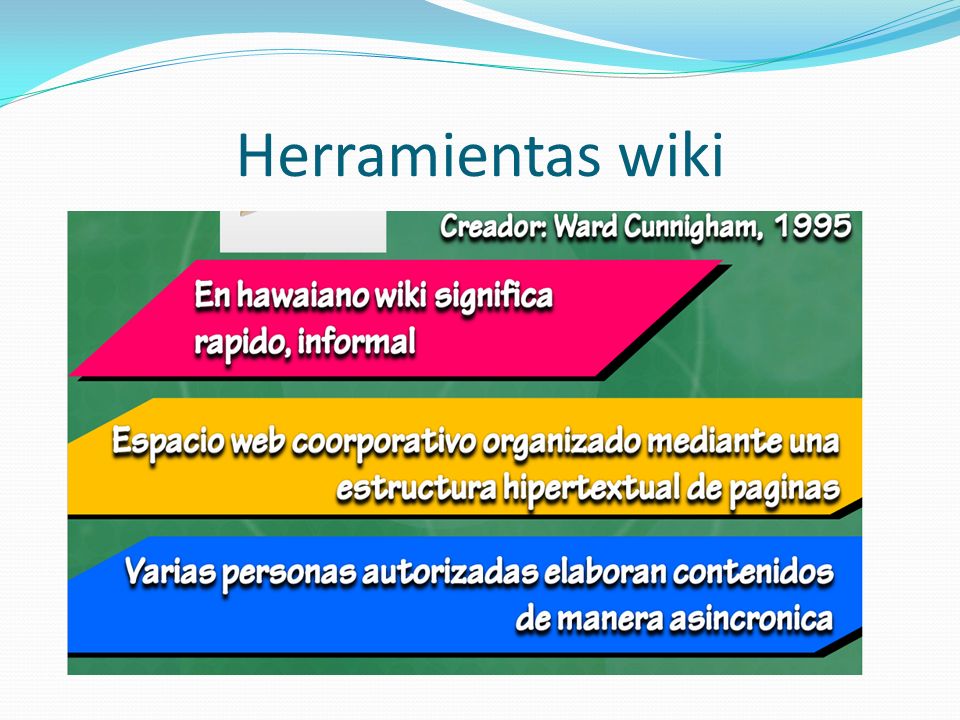 Herramientas wiki

Creador: Ward Cunnigham, 1995

En hawaiano wiki significa rapido, informal

Espacio web coorporativo organizado mediante una estructura hipertextual de paginas

Varias personas autorizadas elaboran contenidos de manera asincronica